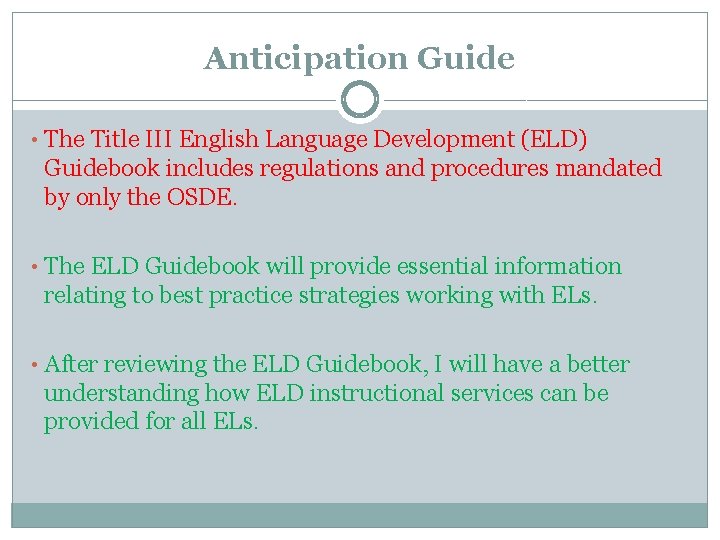 Anticipation Guide

• The Title III English Language Development (ELD) Guidebook includes regulations and procedures mandated by only the OSDE.

• The ELD Guidebook will provide essential information relating to best practice strategies working with ELs.

• After reviewing the ELD Guidebook, I will have a better understanding how ELD instructional services can be provided for all ELs.